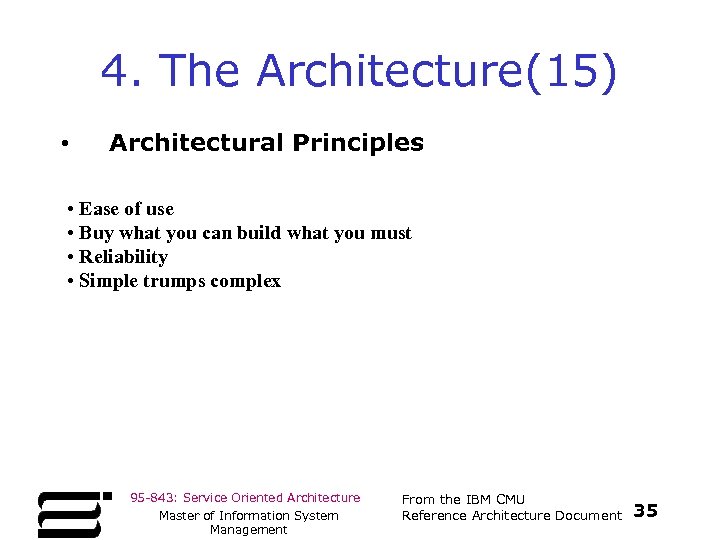 4. The Architecture(15)

• Architectural Principles

• Ease of use
• Buy what you can build what you must
• Reliability
• Simple trumps complex

95-843: Service Oriented Architecture
Master of Information System Management

From the IBM CMU
Reference Architecture Document

35